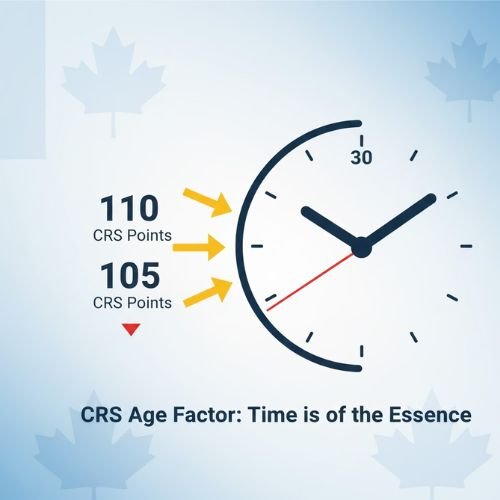 30

110
CRS Points

105
CRS Points

CRS Age Factor: Time is of the Essence